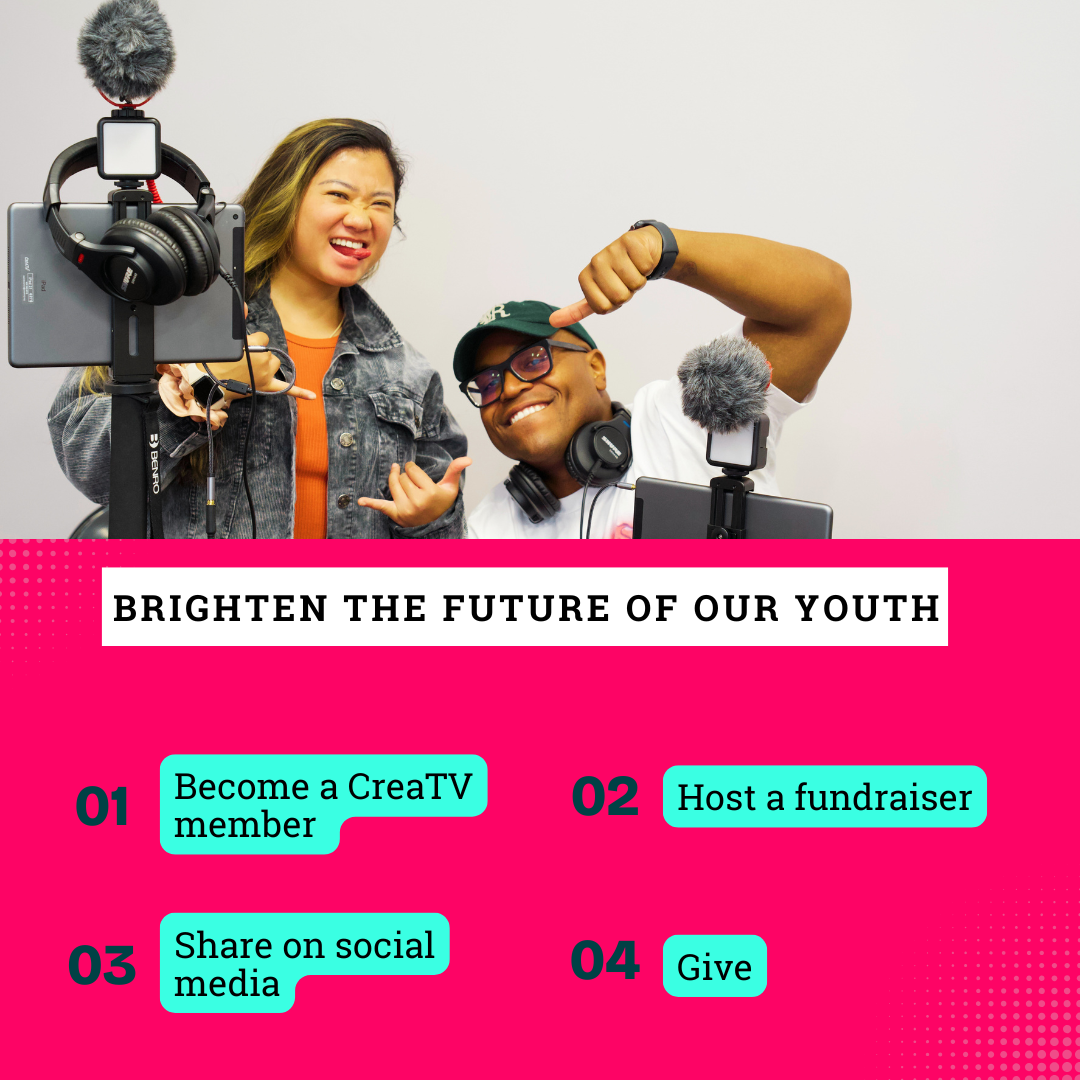 BENRO

BRIGHTEN THE FUTURE OF OUR YOUTH

01 Become a CreaTV member

02 Host a fundraiser

03 Share on social media

04 Give